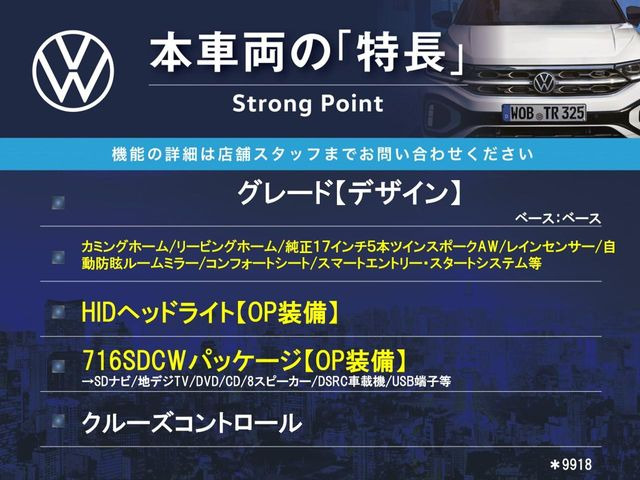 本車両の「特長」
Strong Point

WOB TR 325

機能の詳細は店舗スタッフまでお問い合わせください

グレード【デザイン】
ベース：ベース

カミングホーム/リービングホーム/純正17インチ5本ツインスポークAW/レインセンサー/自動防眩ルームミラー/コンフォートシート/スマートエントリー・スタートシステム等

HIDヘッドライト【OP装備】

716SDCWパッケージ【OP装備】
→SDナビ/地デジTV/DVD/CD/8スピーカー/DSRC車載機/USB端子等

クルーズコントロール

＊9918